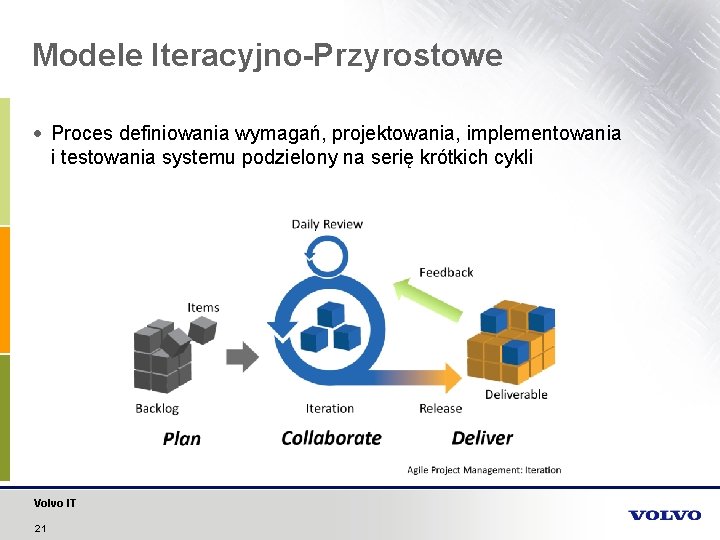 Modele Iteracyjno-Przyrostowe

• Proces definiowania wymagań, projektowania, implementowania i testowania systemu podzielony na serię krótkich cykli

Daily Review

Feedback

Items

Backlog

Iteration

Release

Deliverable

Plan

Collaborate

Deliver

Agile Project Management: Iteration

Volvo IT

21

VOLVO